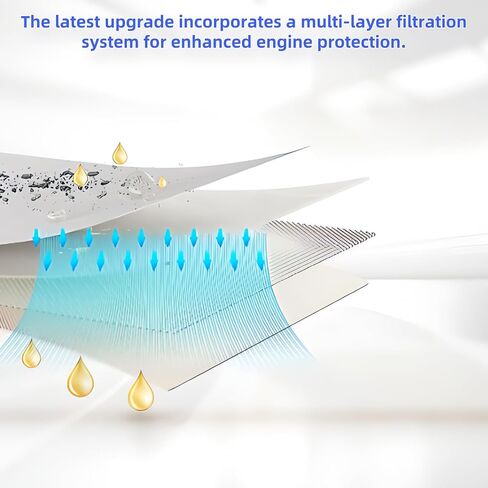 The latest upgrade incorporates a multi-layer filtration system for enhanced engine protection.